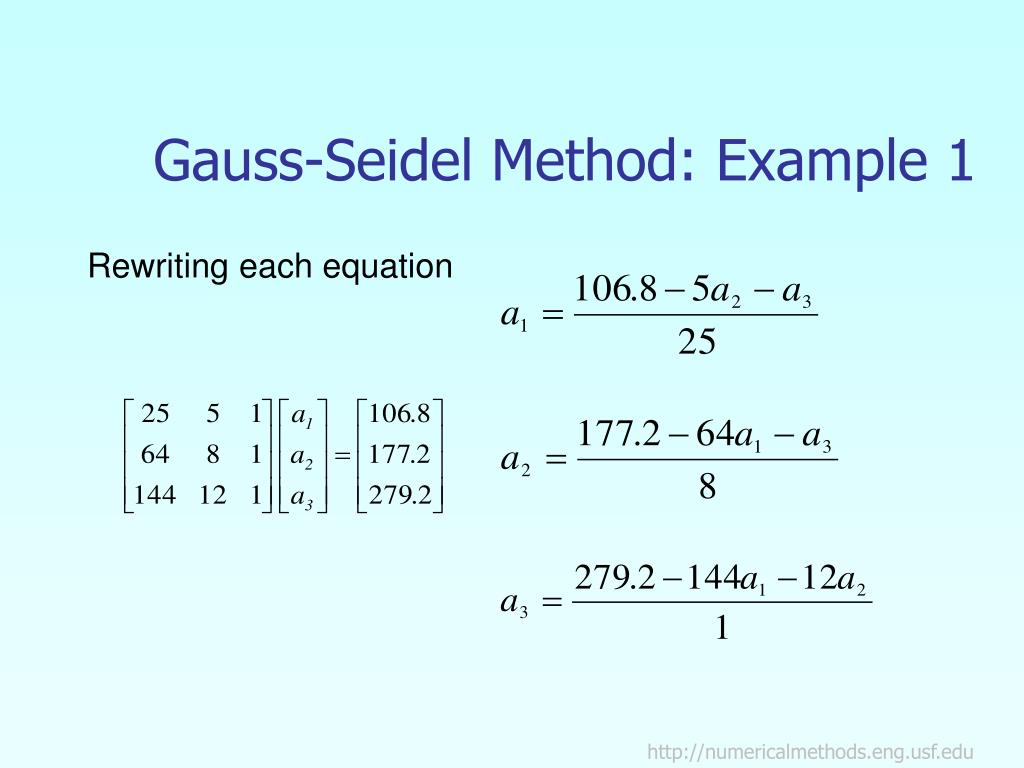 Gauss-Seidel Method: Example 1

Rewriting each equation

$\begin{bmatrix} 25 & 5 & 1 \\ 64 & 8 & 1 \\ 144 & 12 & 1 \end{bmatrix} \begin{bmatrix} a_1 \\ a_2 \\ a_3 \end{bmatrix} = \begin{bmatrix} 106.8 \\ 177.2 \\ 279.2 \end{bmatrix}$

$a_1 = \frac{106.8 - 5a_2 - a_3}{25}$

$a_2 = \frac{177.2 - 64a_1 - a_3}{8}$

$a_3 = \frac{279.2 - 144a_1 - 12a_2}{1}$

http://numericalmethods.eng.usf.edu